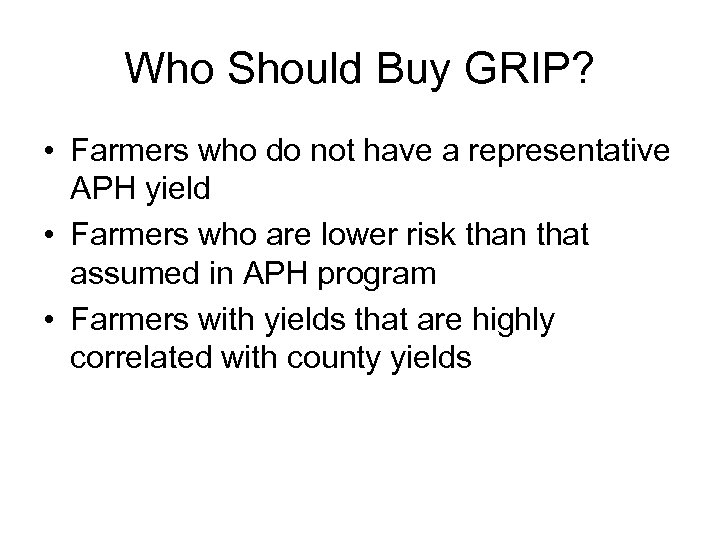 Who Should Buy GRIP?

• Farmers who do not have a representative APH yield
• Farmers who are lower risk than that assumed in APH program
• Farmers with yields that are highly correlated with county yields